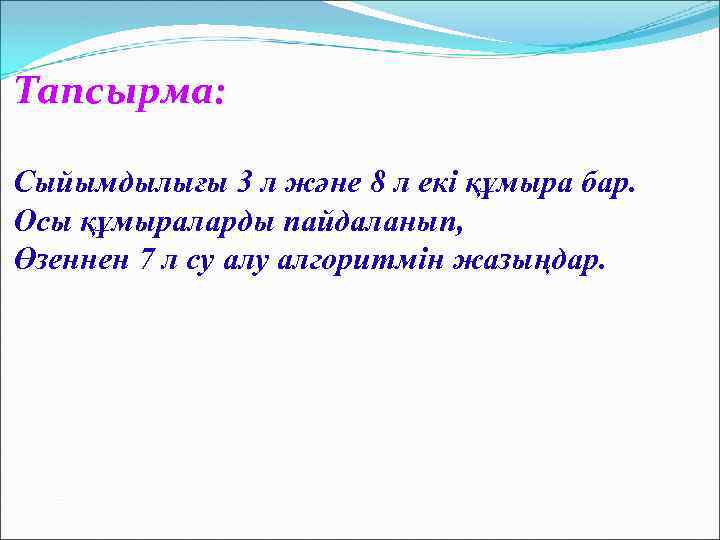 Тапсырма:

Сыйымдылығы 3 л және 8 л екі құмыра бар. Осы құмыраларды пайдаланып, Өзеннен 7 л су алу алгоритмін жазыңдар.